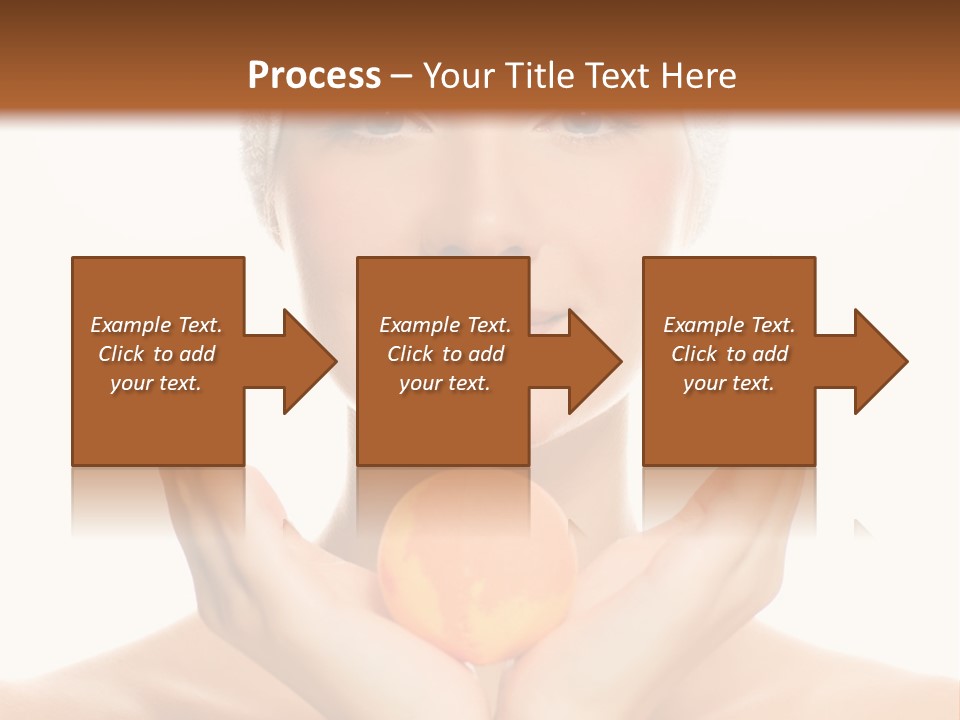 Process – Your Title Text Here

Example Text. Click to add your text.

Example Text. Click to add your text.

Example Text. Click to add your text.